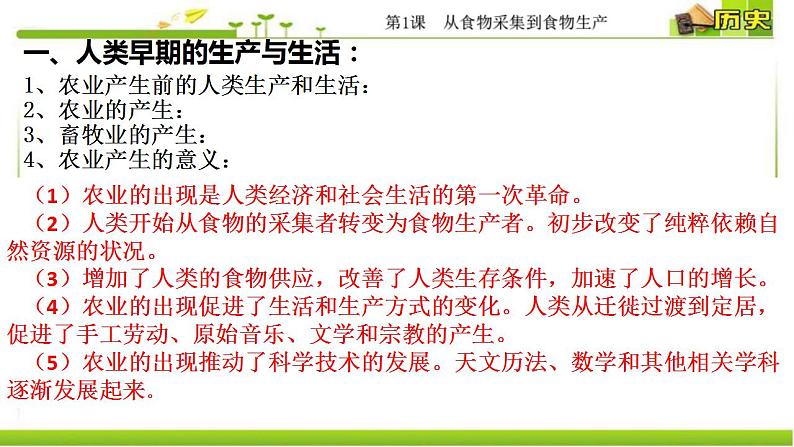 第1课 从食物采集到食物生产

历史

一、人类早期的生产与生活：

1、农业产生前的人类生产和生活：
2、农业的产生：
3、畜牧业的产生：
4、农业产生的意义：

（1）农业的出现是人类经济和社会生活的第一次革命。
（2）人类开始从食物的采集者转变为食物生产者。初步改变了纯粹依赖自然资源的状况。
（3）增加了人类的食物供应，改善了人类生存条件，加速了人口的增长。
（4）农业的出现促进了生活和生产方式的变化。人类从迁徙过渡到定居，促进了手工劳动、原始音乐、文学和宗教的产生。
（5）农业的出现推动了科学技术的发展。天文历法、数学和其他相关学科逐渐发展起来。